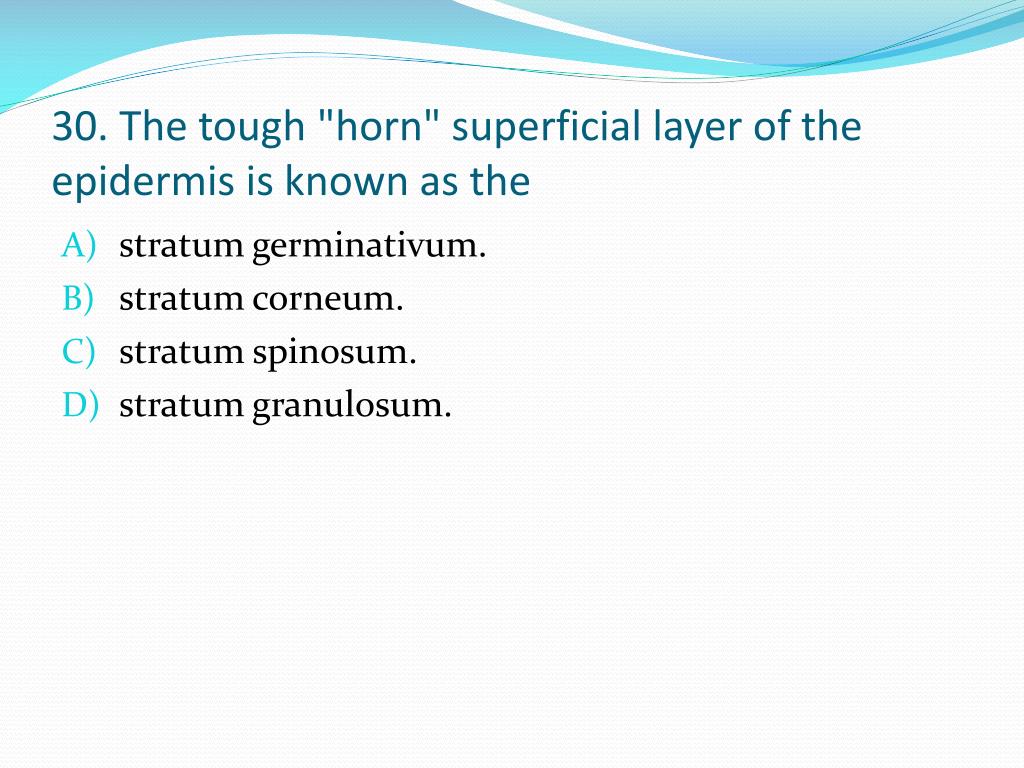 30. The tough "horn" superficial layer of the epidermis is known as the

A) stratum germinativum.
B) stratum corneum.
C) stratum spinosum.
D) stratum granulosum.